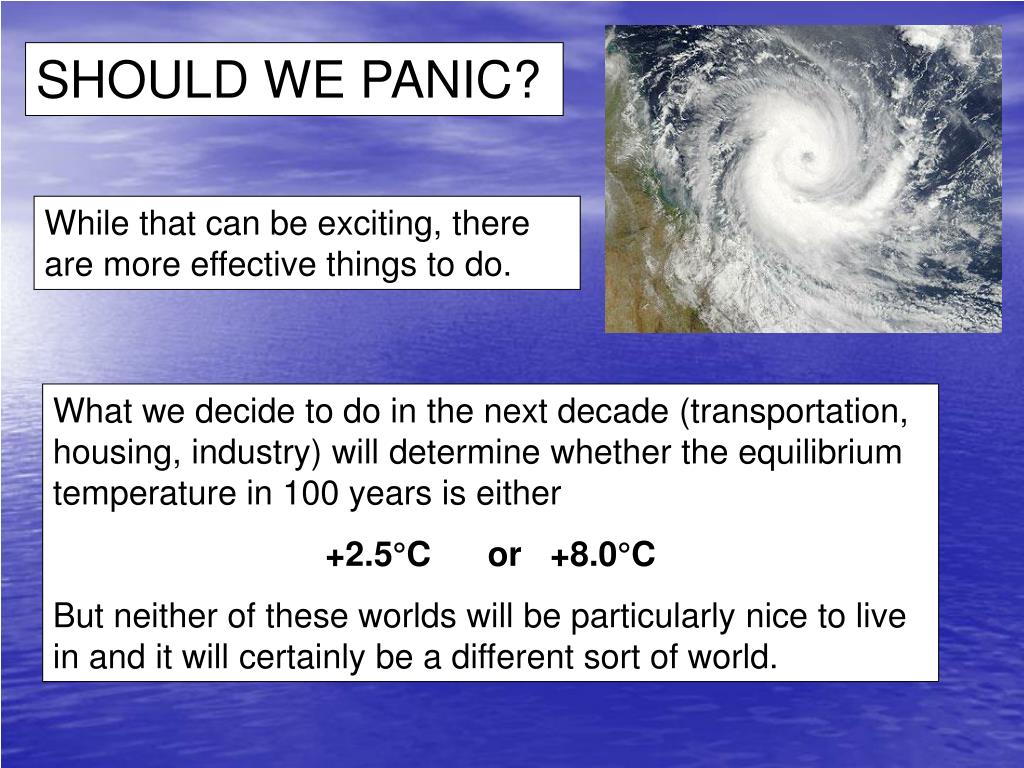 SHOULD WE PANIC?

While that can be exciting, there are more effective things to do.

What we decide to do in the next decade (transportation, housing, industry) will determine whether the equilibrium temperature in 100 years is either

+2.5°C or +8.0°C

But neither of these worlds will be particularly nice to live in and it will certainly be a different sort of world.